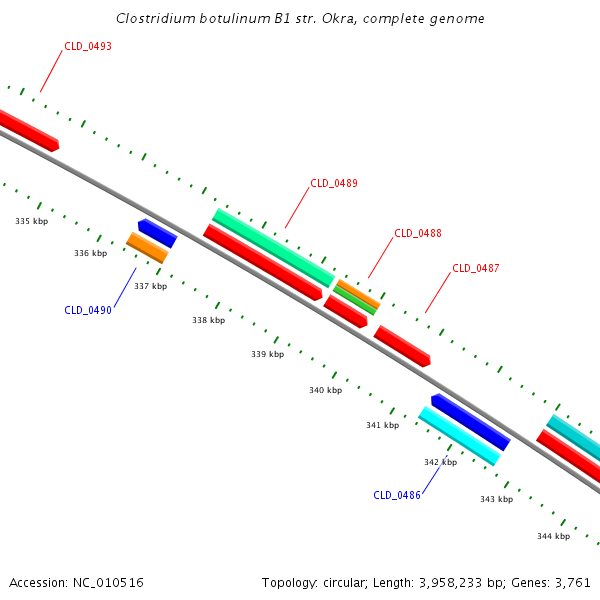 Clostridium botulinum B1 str. Okra, complete genome

CLD_0493

CLD_0489

CLD_0488

CLD_0487

335 kbp

336 kbp

337 kbp

CLD_0490

338 kbp

339 kbp

340 kbp

341 kbp

342 kbp

CLD_0486

343 kbp

344 kbp

Accession: NC_010516

Topology: circular; Length: 3,958,233 bp; Genes: 3,761